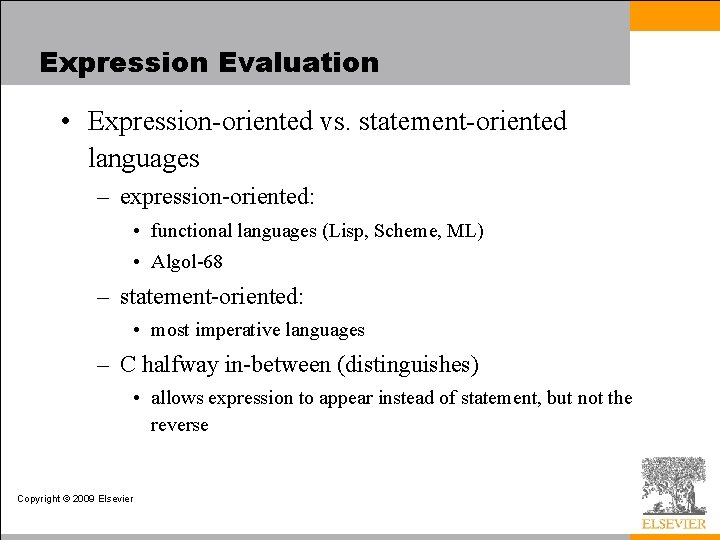 Expression Evaluation

• Expression-oriented vs. statement-oriented languages

– expression-oriented:

• functional languages (Lisp, Scheme, ML)

• Algol-68

– statement-oriented:

• most imperative languages

– C halfway in-between (distinguishes)

• allows expression to appear instead of statement, but not the reverse

Copyright © 2009 Elsevier

ELSEVIER